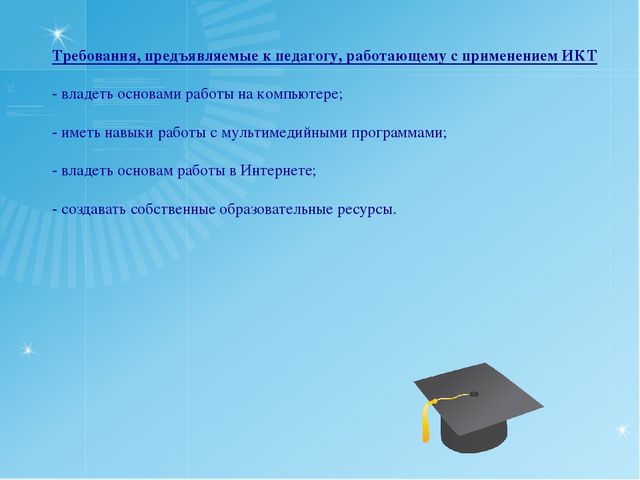 Требования, предъявляемые к педагогу, работающему с применением ИКТ

- владеть основами работы на компьютере;

- иметь навыки работы с мультимедийными программами;

- владеть основам работы в Интернете;

- создавать собственные образовательные ресурсы.